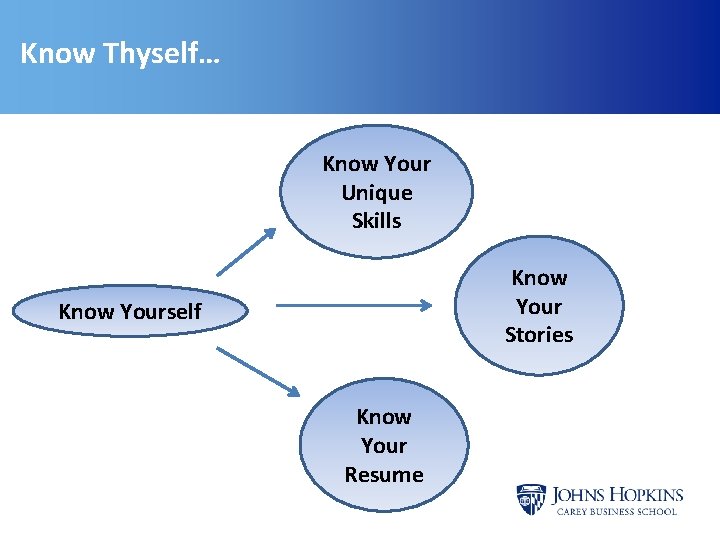 Know Thyself…

Know Yourself

Know Your Unique Skills

Know Your Stories

Know Your Resume

JOHNS HOPKINS
CAREY BUSINESS SCHOOL